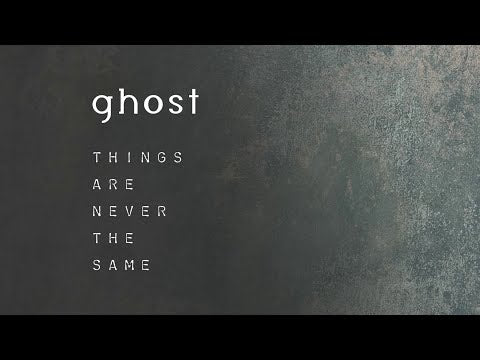 ghost

THINGS
ARE
NEVER
THE
SAME